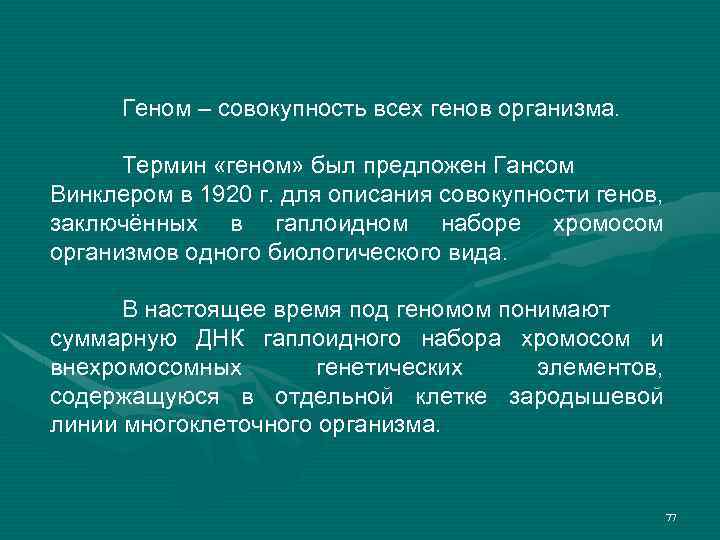 Геном – совокупность всех генов организма.

Термин «геном» был предложен Гансом Винклером в 1920 г. для описания совокупности генов, заключённых в гаплоидном наборе хромосом организмов одного биологического вида.

В настоящее время под геномом понимают суммарную ДНК гаплоидного набора хромосом и внехромосомных генетических элементов, содержащуюся в отдельной клетке зародышевой линии многоклеточного организма.

77